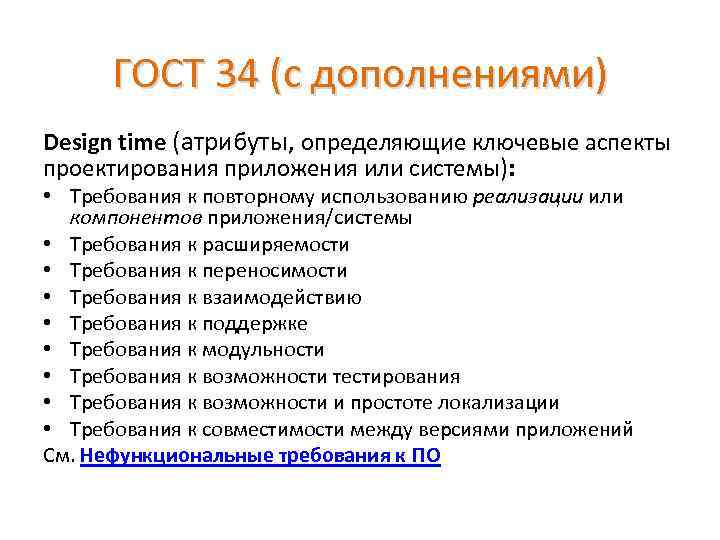 ГОСТ 34 (с дополнениями)

Design time (атрибуты, определяющие ключевые аспекты проектирования приложения или системы):

• Требования к повторному использованию реализации или компонентов приложения/системы
• Требования к расширяемости
• Требования к переносимости
• Требования к взаимодействию
• Требования к поддержке
• Требования к модульности
• Требования к возможности тестирования
• Требования к возможности и простоте локализации
• Требования к совместимости между версиями приложений

См. Нефункциональные требования к ПО